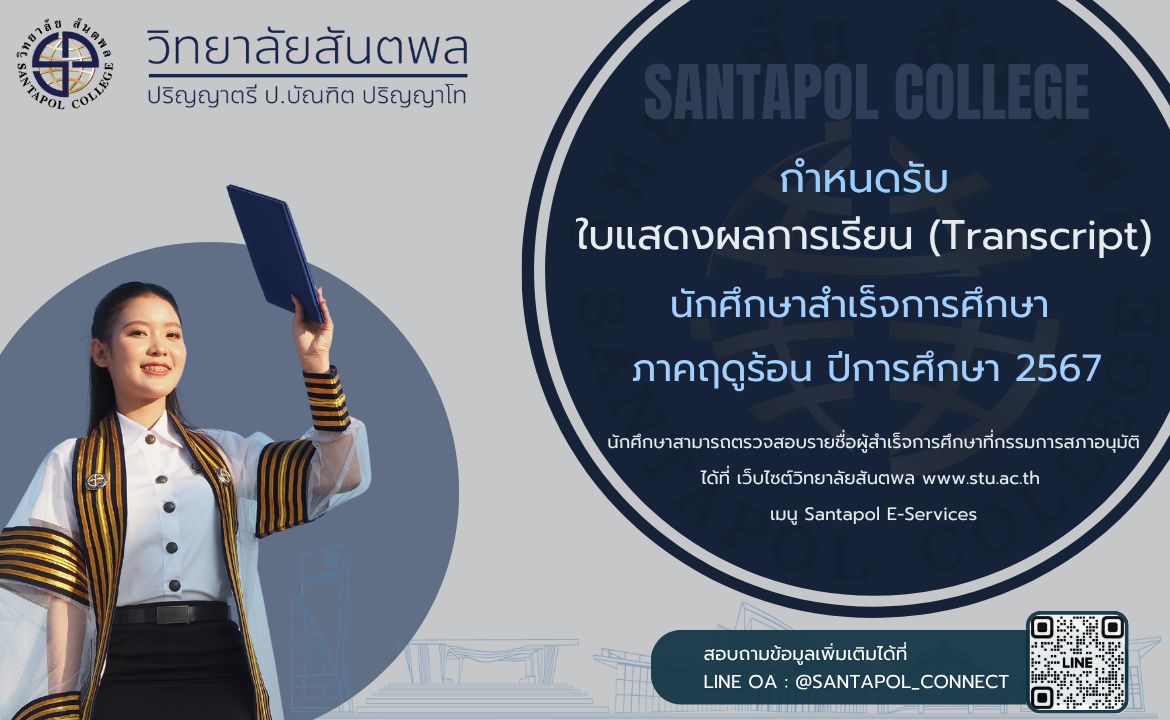 วิทยาลัย สันตพล
SANTAPOL COLLEGE

วิทยาลัยสันตพล
ปริญญาตรี ป.บัณฑิต ปริญญาโท

SANTAPOL COLLEGE

กำหนดรับ
ใบแสดงผลการเรียน (Transcript)
นักศึกษาสำเร็จการศึกษา
ภาคฤดูร้อน ปีการศึกษา 2567

นักศึกษาสามารถตรวจสอบรายชื่อผู้สำเร็จการศึกษาที่กรรมการสภาอนุมัติ
ได้ที่ เว็บไซต์วิทยาลัยสันตพล www.stu.ac.th
เมนู Santapol E-Services

สอบถามข้อมูลเพิ่มเติมได้ที่
LINE OA : @SANTAPOL_CONNECT

LINE